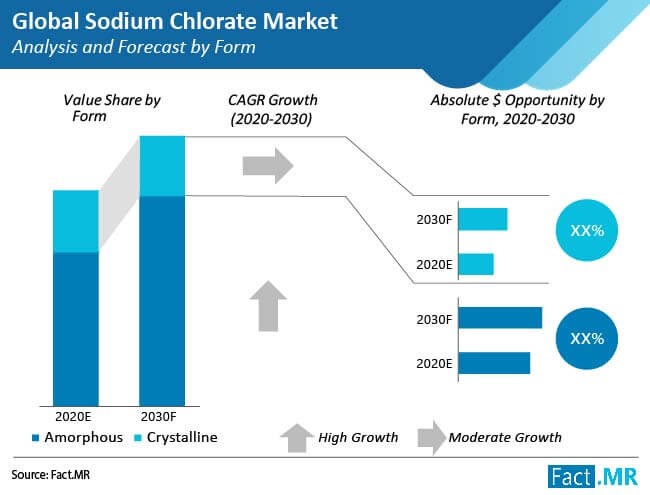 Global Sodium Chlorate Market
Analysis and Forecast by Form

Value Share by Form

CAGR Growth (2020-2030)

Absolute $ Opportunity by Form, 2020-2030

2030F
2020E
XX%

2030F
2020E
XX%

2020E
2030F

Amorphous Crystalline

High Growth
Moderate Growth

Source: Fact.MR

Fact.MR